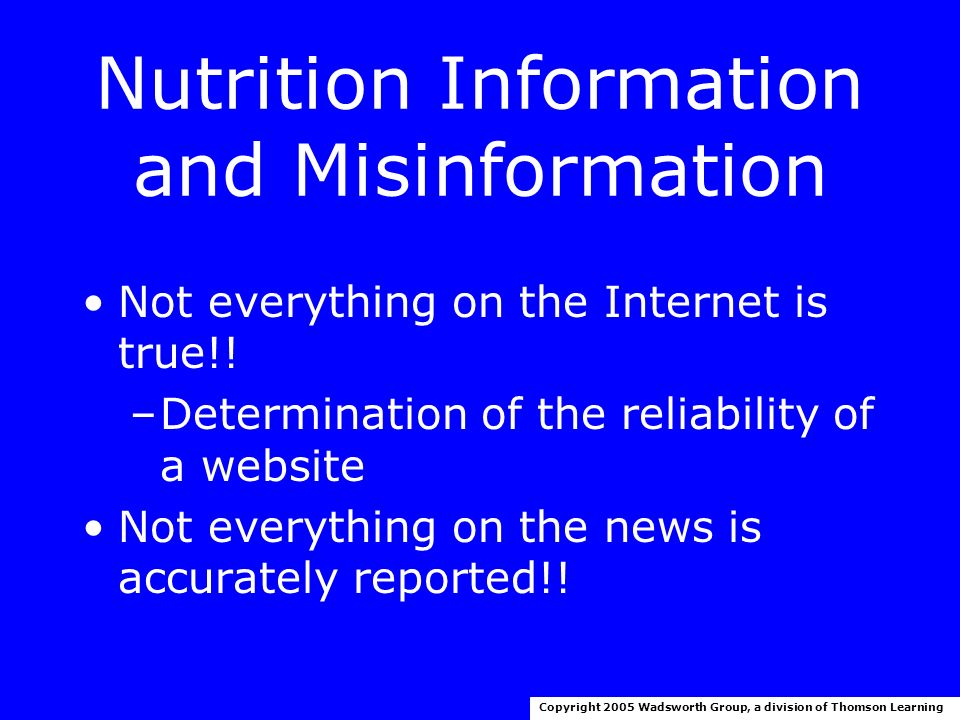 Nutrition Information and Misinformation

• Not everything on the Internet is true!!

– Determination of the reliability of a website

• Not everything on the news is accurately reported!!

Copyright 2005 Wadsworth Group, a division of Thomson Learning